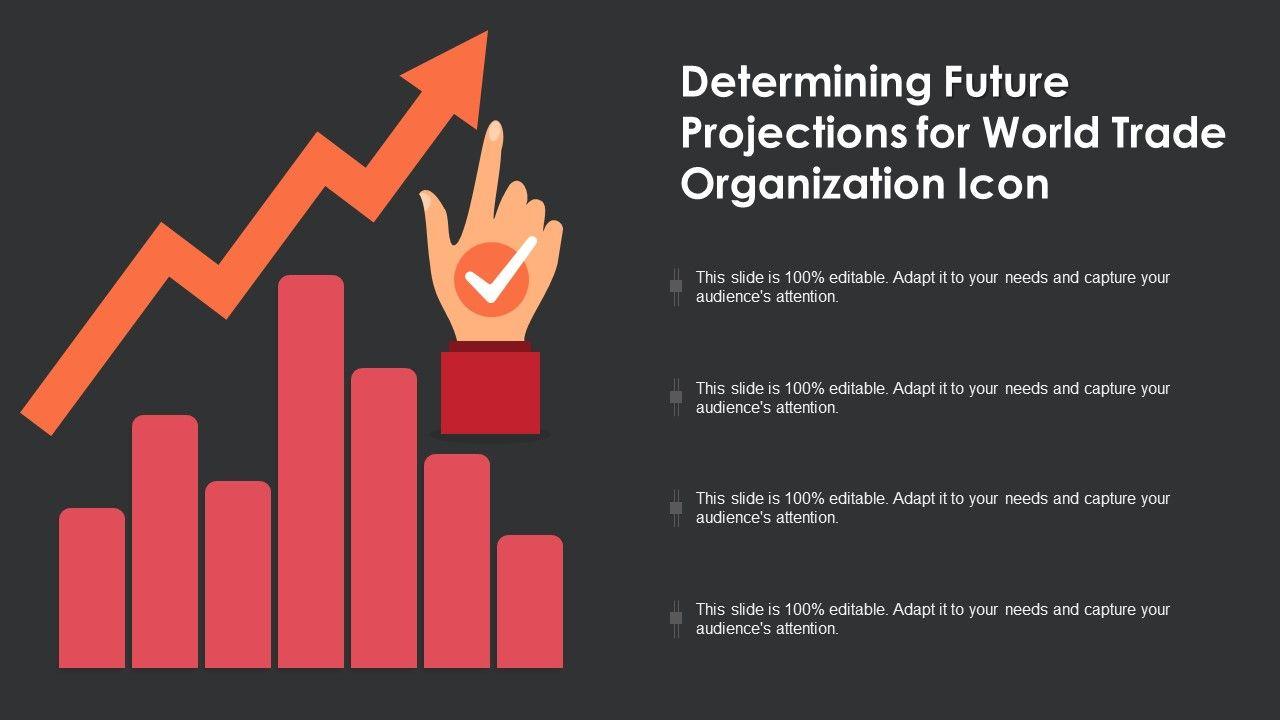 Determining Future Projections for World Trade Organization Icon

This slide is 100% editable. Adapt it to your needs and capture your audience's attention.

This slide is 100% editable. Adapt it to your needs and capture your audience's attention.

This slide is 100% editable. Adapt it to your needs and capture your audience's attention.

This slide is 100% editable. Adapt it to your needs and capture your audience's attention.